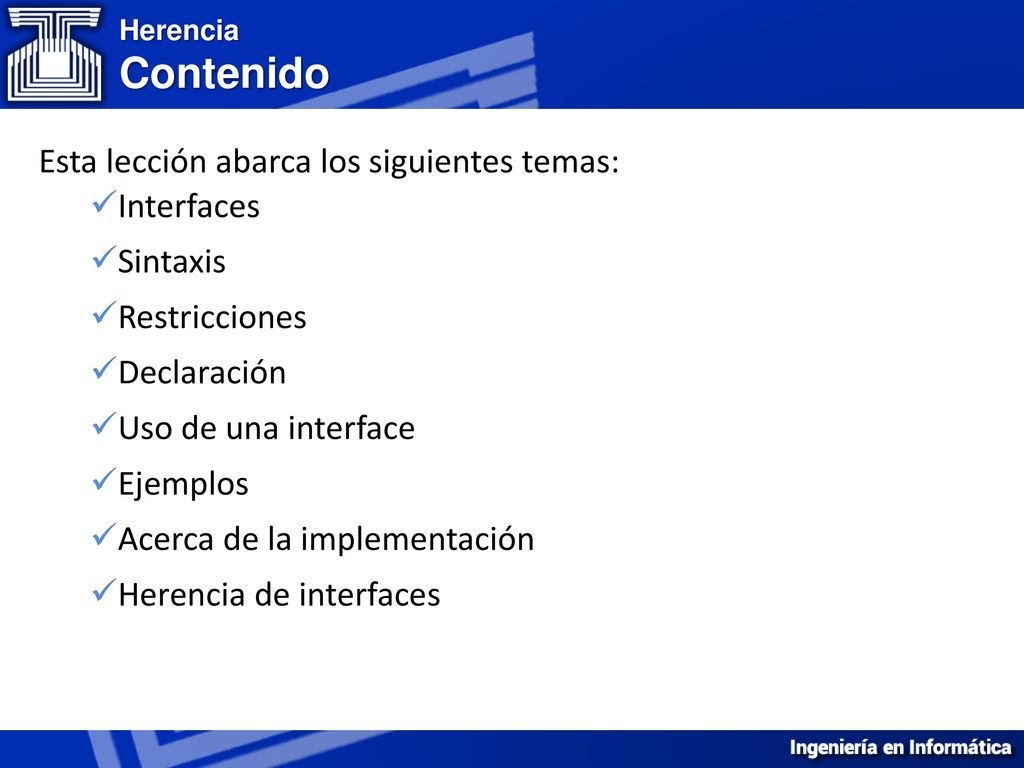 Herencia
Contenido

Esta lección abarca los siguientes temas:
✓Interfaces
✓Sintaxis
✓Restricciones
✓Declaración
✓Uso de una interface
✓Ejemplos
✓Acerca de la implementación
✓Herencia de interfaces

Ingeniería en Informática